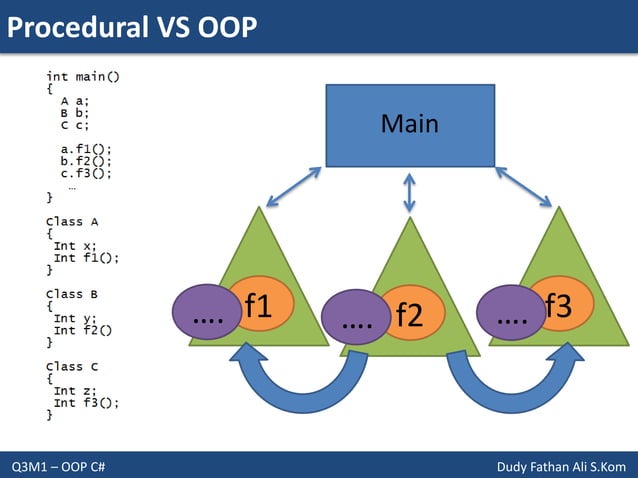 Procedural VS OOP

int main()
{
  A a;
  B b;
  C c;

  a.f1();
  b.f2();
  c.f3();
   …
}

Class A
{
 Int x;
 Int f1();
}

Class B
{
 Int y;
 Int f2()
}

Class C
{
 Int z;
 Int f3();
}

Main

…. f1

…. f2

…. f3

Q3M1 – OOP C#

Dudy Fathan Ali S.Kom